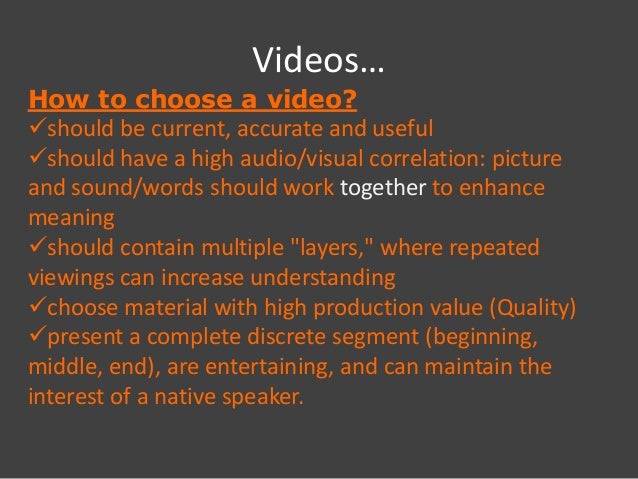 Videos…

How to choose a video?

✓should be current, accurate and useful
✓should have a high audio/visual correlation: picture and sound/words should work together to enhance meaning
✓should contain multiple "layers," where repeated viewings can increase understanding
✓choose material with high production value (Quality)
✓present a complete discrete segment (beginning, middle, end), are entertaining, and can maintain the interest of a native speaker.